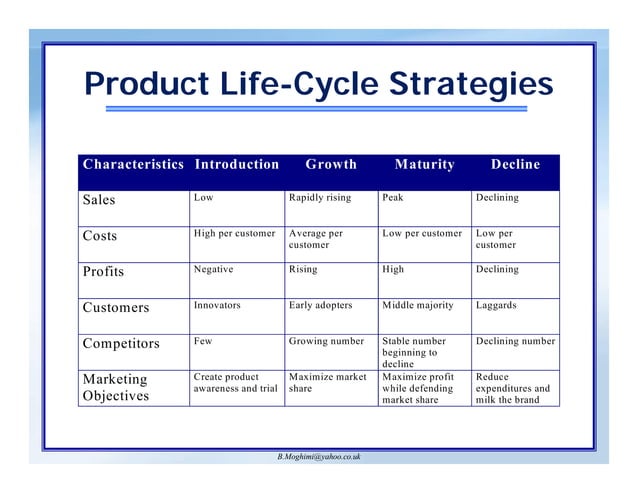 Product Life-Cycle Strategies

| Characteristics | Introduction | Growth | Maturity | Decline |
|---|---|---|---|---|
| Sales | Low | Rapidly rising | Peak | Declining |
| Costs | High per customer | Average per customer | Low per customer | Low per customer |
| Profits | Negative | Rising | High | Declining |
| Customers | Innovators | Early adopters | Middle majority | Laggards |
| Competitors | Few | Growing number | Stable number beginning to decline | Declining number |
| Marketing Objectives | Create product awareness and trial | Maximize market share | Maximize profit while defending market share | Reduce expenditures and milk the brand |

B.Moghimi@yahoo.co.uk